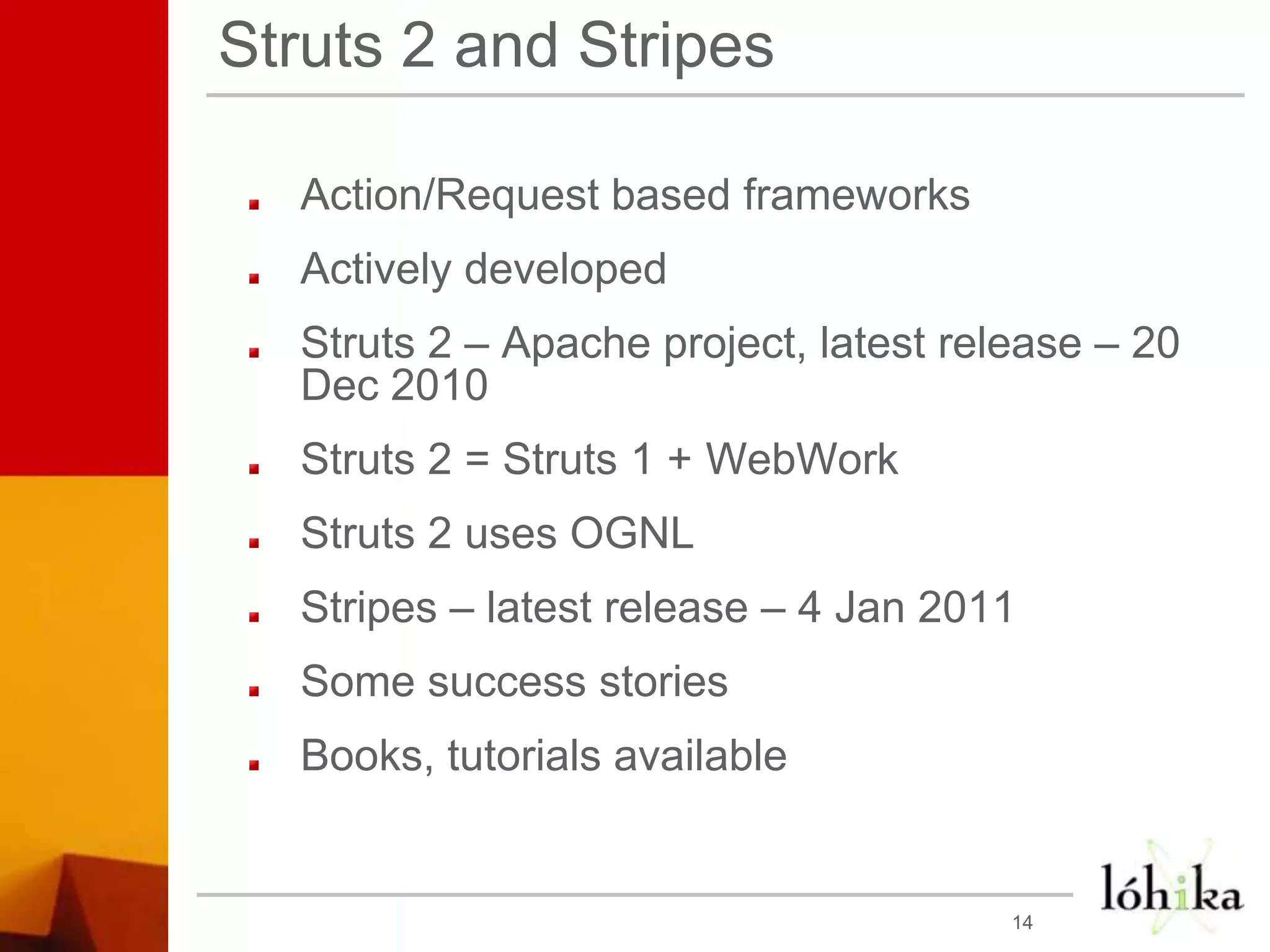 Struts 2 and Stripes

- Action/Request based frameworks
- Actively developed
- Struts 2 – Apache project, latest release – 20 Dec 2010
- Struts 2 = Struts 1 + WebWork
- Struts 2 uses OGNL
- Stripes – latest release – 4 Jan 2011
- Some success stories
- Books, tutorials available

14

lóhika